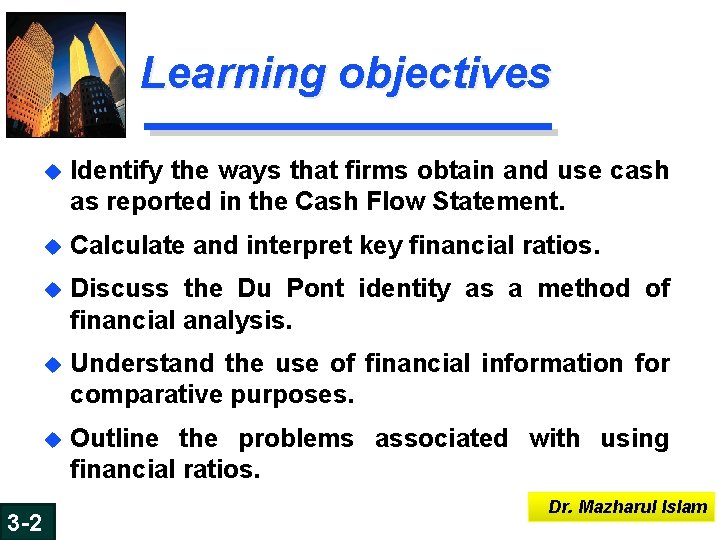 Learning objectives

• Identify the ways that firms obtain and use cash as reported in the Cash Flow Statement.

• Calculate and interpret key financial ratios.

• Discuss the Du Pont identity as a method of financial analysis.

• Understand the use of financial information for comparative purposes.

• Outline the problems associated with using financial ratios.

3-2

Dr. Mazharul Islam